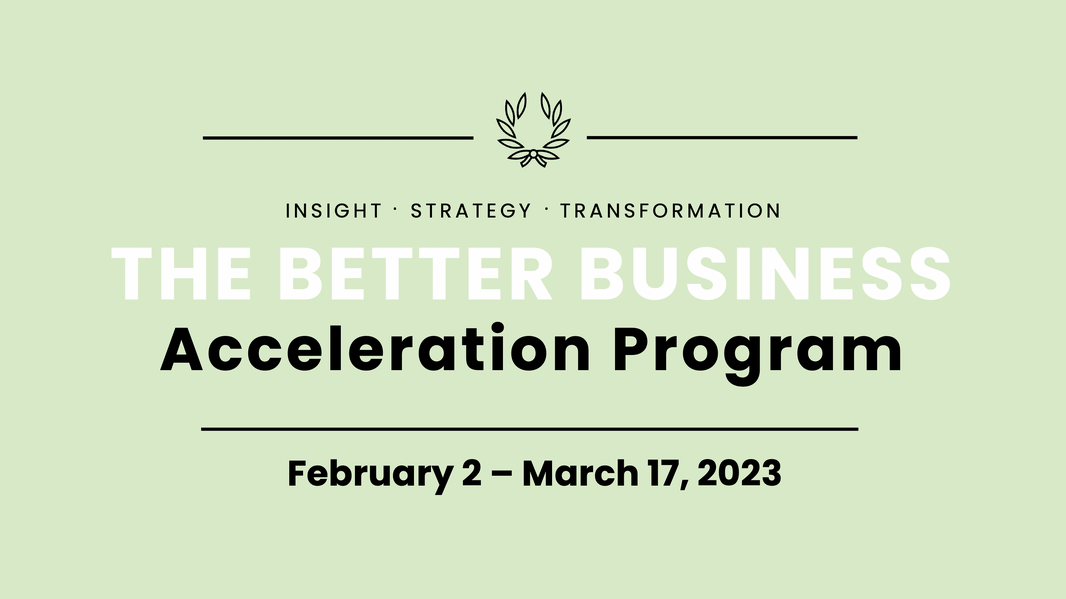 INSIGHT · STRATEGY · TRANSFORMATION

THE BETTER BUSINESS

Acceleration Program

February 2 – March 17, 2023